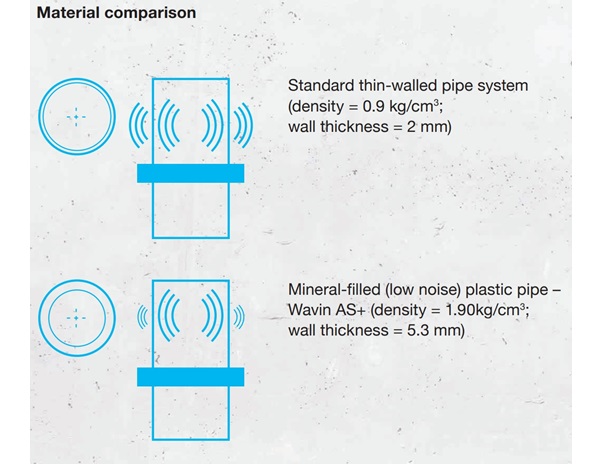 Material comparison

Standard thin-walled pipe system (density = 0.9 kg/cm$^3$; wall thickness = 2 mm)

Mineral-filled (low noise) plastic pipe – Wavin AS+ (density = 1.90kg/cm$^3$; wall thickness = 5.3 mm)